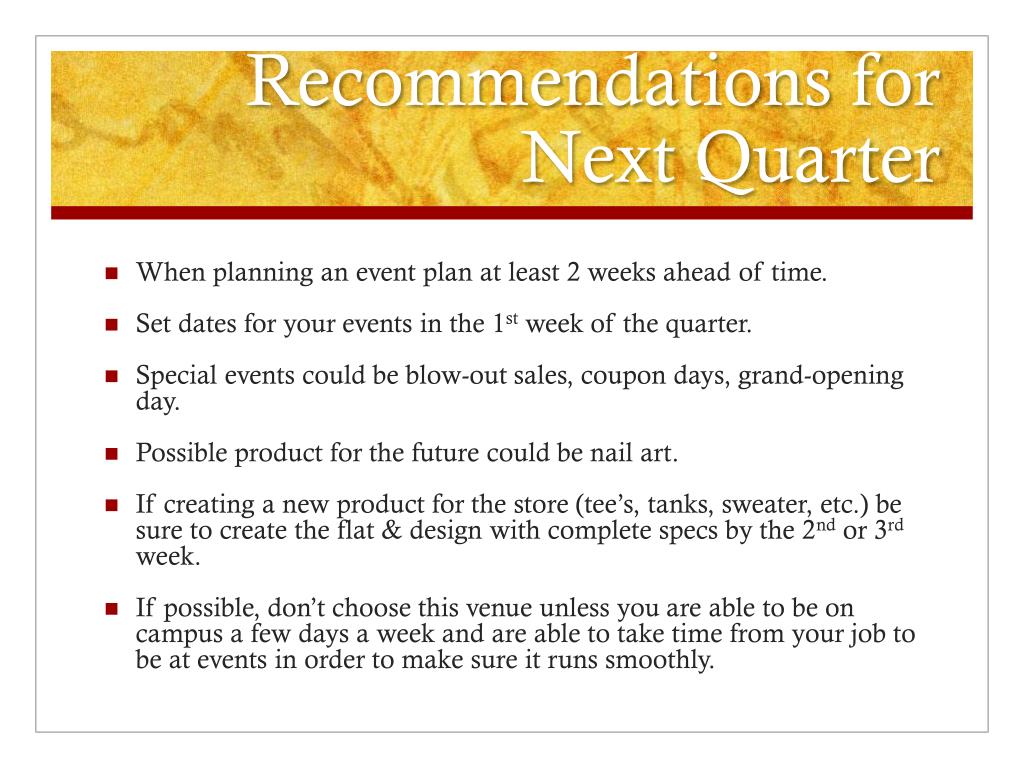 Recommendations for Next Quarter

• When planning an event plan at least 2 weeks ahead of time.

• Set dates for your events in the 1st week of the quarter.

• Special events could be blow-out sales, coupon days, grand-opening day.

• Possible product for the future could be nail art.

• If creating a new product for the store (tee's, tanks, sweater, etc.) be sure to create the flat & design with complete specs by the 2nd or 3rd week.

• If possible, don't choose this venue unless you are able to be on campus a few days a week and are able to take time from your job to be at events in order to make sure it runs smoothly.